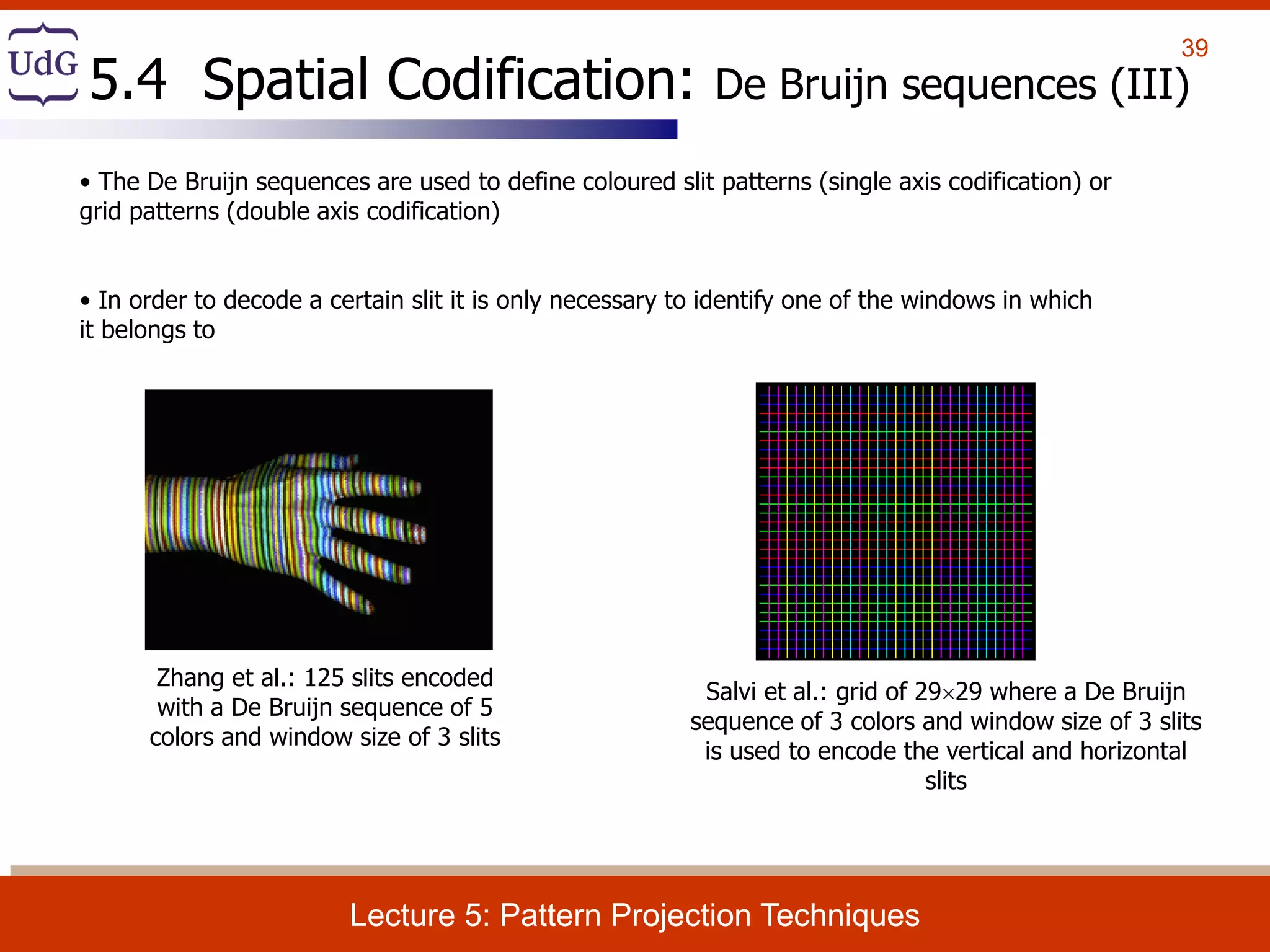 UdG

39

5.4 Spatial Codification: De Bruijn sequences (III)

• The De Bruijn sequences are used to define coloured slit patterns (single axis codification) or grid patterns (double axis codification)

• In order to decode a certain slit it is only necessary to identify one of the windows in which it belongs to

Zhang et al.: 125 slits encoded with a De Bruijn sequence of 5 colors and window size of 3 slits

Salvi et al.: grid of 29×29 where a De Bruijn sequence of 3 colors and window size of 3 slits is used to encode the vertical and horizontal slits

Lecture 5: Pattern Projection Techniques